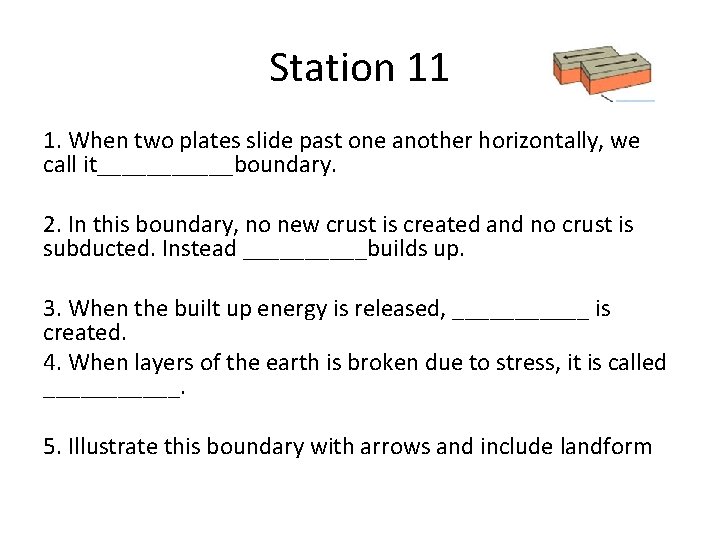 Station 11

1. When two plates slide past one another horizontally, we call it___________boundary.

2. In this boundary, no new crust is created and no crust is subducted. Instead __________builds up.

3. When the built up energy is released, ___________ is created.
4. When layers of the earth is broken due to stress, it is called ___________.

5. Illustrate this boundary with arrows and include landform